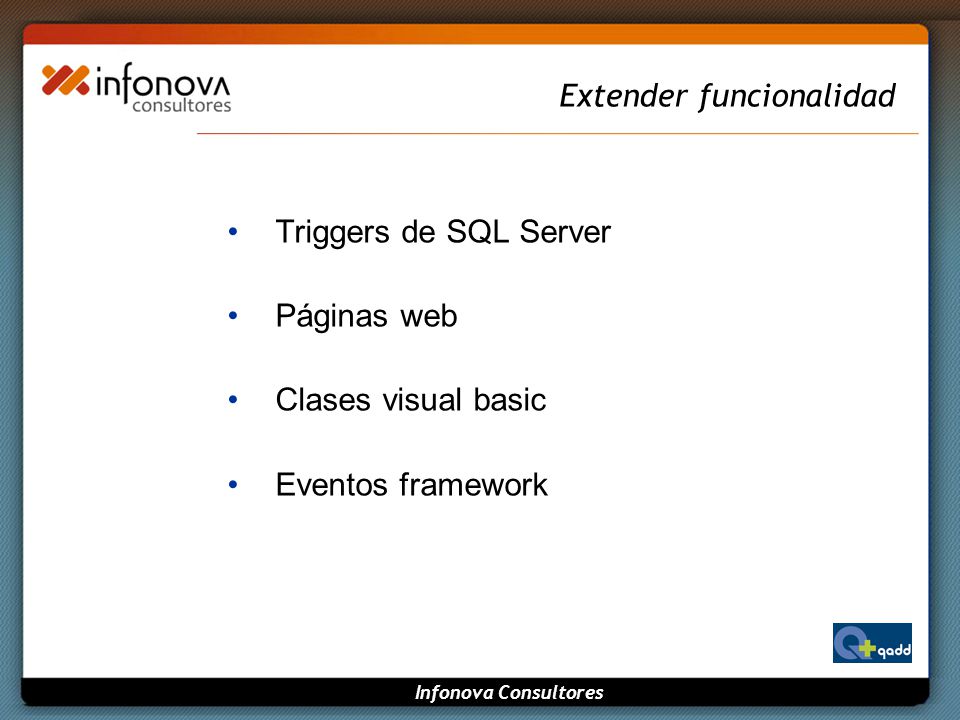 infonova consultores

Extender funcionalidad

• Triggers de SQL Server
• Páginas web
• Clases visual basic
• Eventos framework

qadd

Infonova Consultores